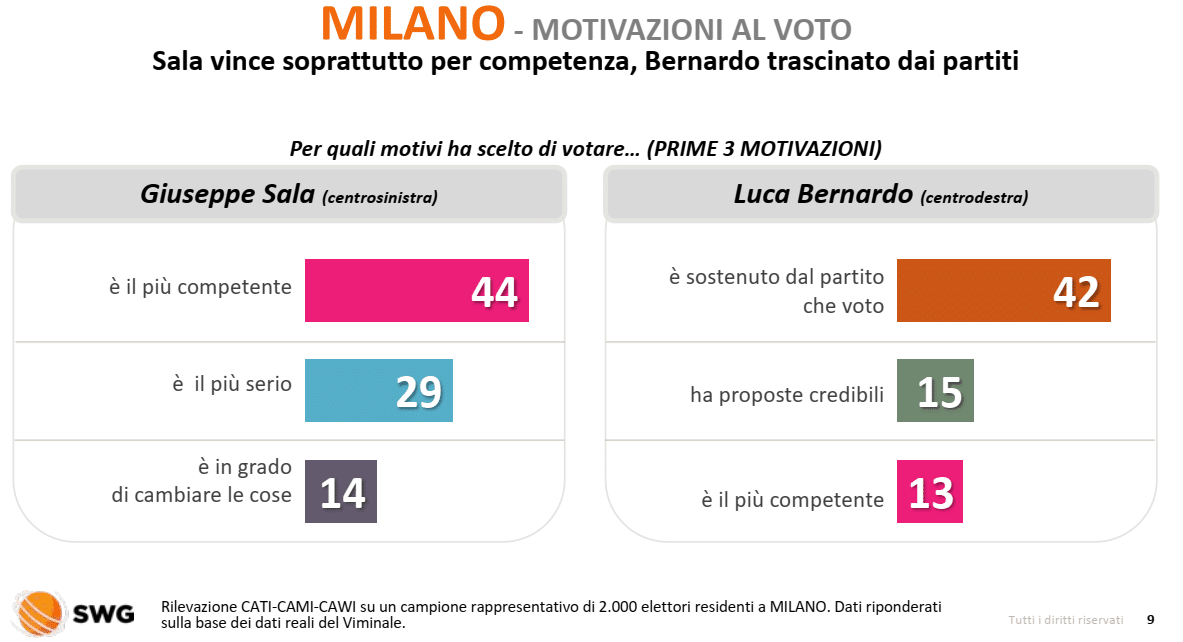 MILANO - MOTIVAZIONI AL VOTO
Sala vince soprattutto per competenza, Bernardo trascinato dai partiti

Per quali motivi ha scelto di votare… (PRIME 3 MOTIVAZIONI)

Giuseppe Sala (centrosinistra)

è il più competente 44

è il più serio 29

è in grado di cambiare le cose 14

Luca Bernardo (centrodestra)

è sostenuto dal partito che voto 42

ha proposte credibili 15

è il più competente 13

SWG

Rilevazione CATI-CAMI-CAWI su un campione rappresentativo di 2.000 elettori residenti a MILANO. Dati riponderati sulla base dei dati reali del Viminale.

Tutti i diritti riservati 9